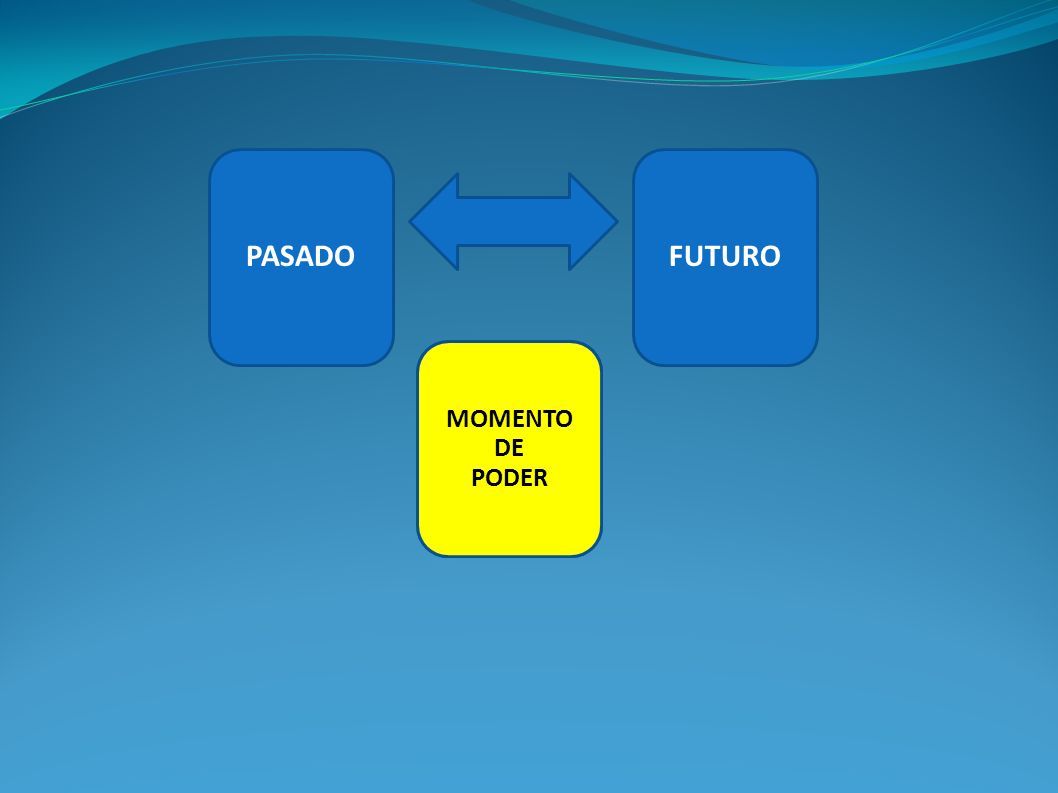 PASADO

FUTURO

MOMENTO
DE
PODER